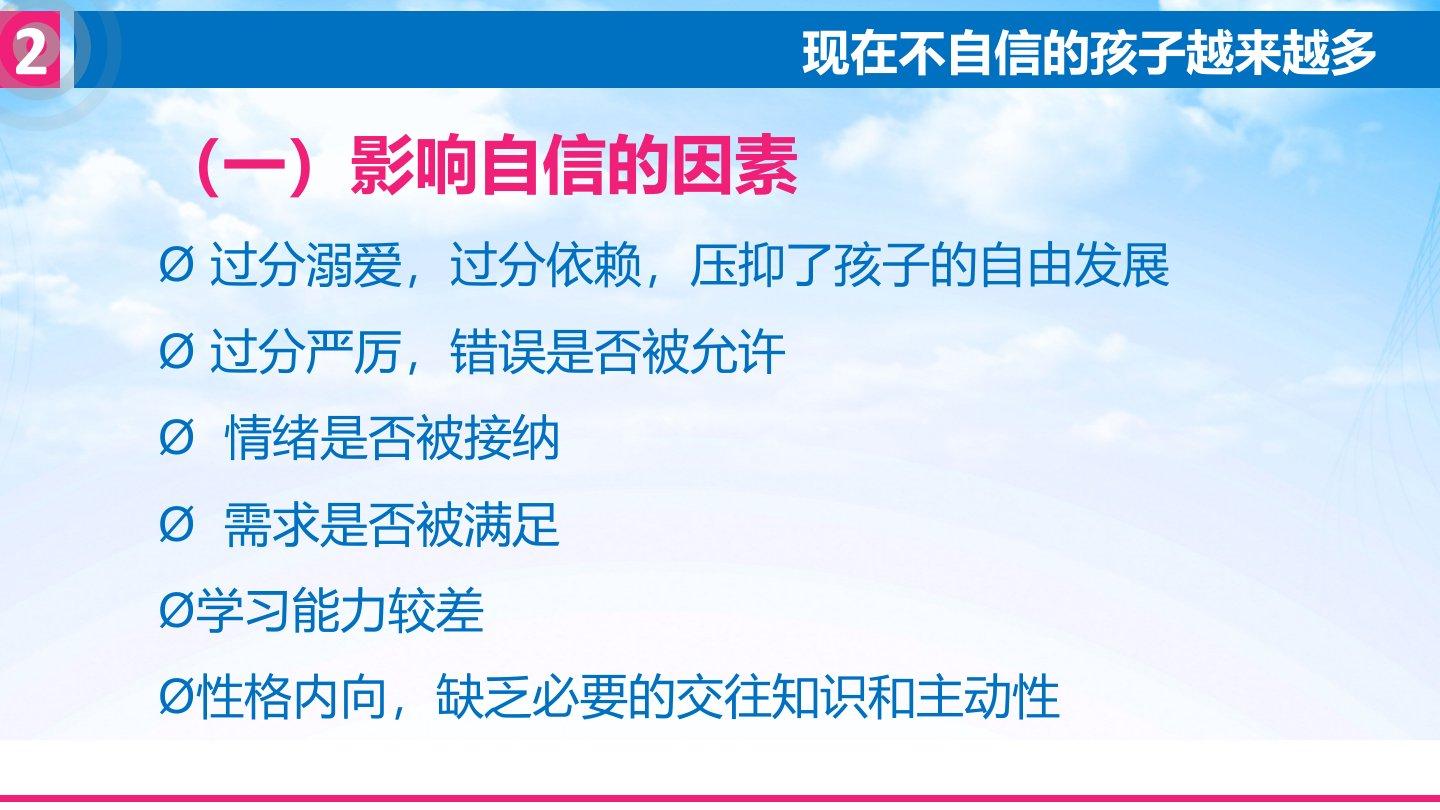 2

现在不自信的孩子越来越多

（一）影响自信的因素

Ø 过分溺爱，过分依赖，压抑了孩子的自由发展

Ø 过分严厉，错误是否被允许

Ø  情绪是否被接纳

Ø  需求是否被满足

Ø学习能力较差

Ø性格内向，缺乏必要的交往知识和主动性